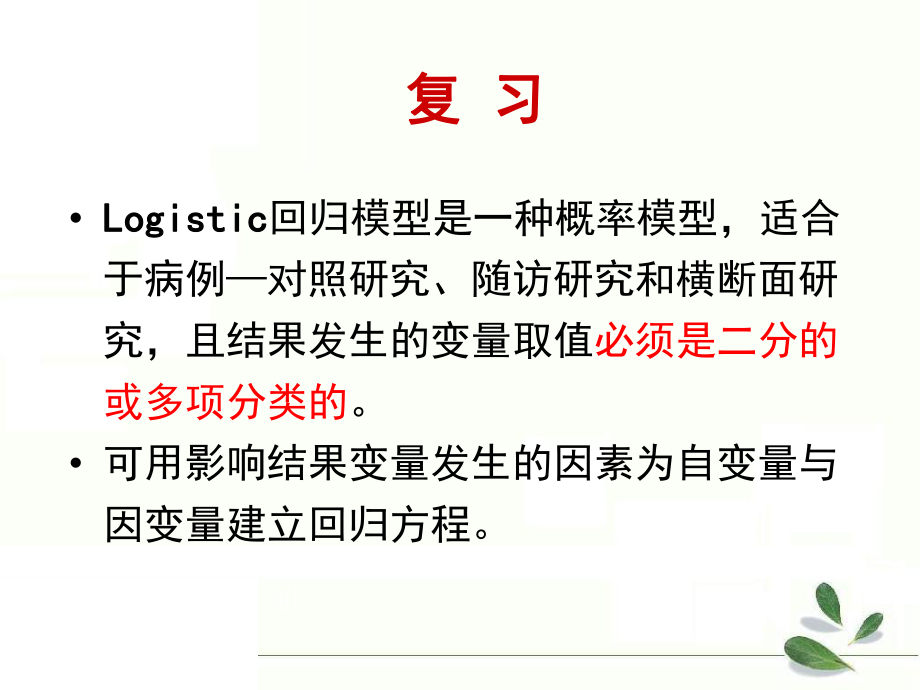 复 习

• Logistic回归模型是一种概率模型，适合于病例—对照研究、随访研究和横断面研究，且结果发生的变量取值必须是二分的或多项分类的。

• 可用影响结果变量发生的因素为自变量与因变量建立回归方程。